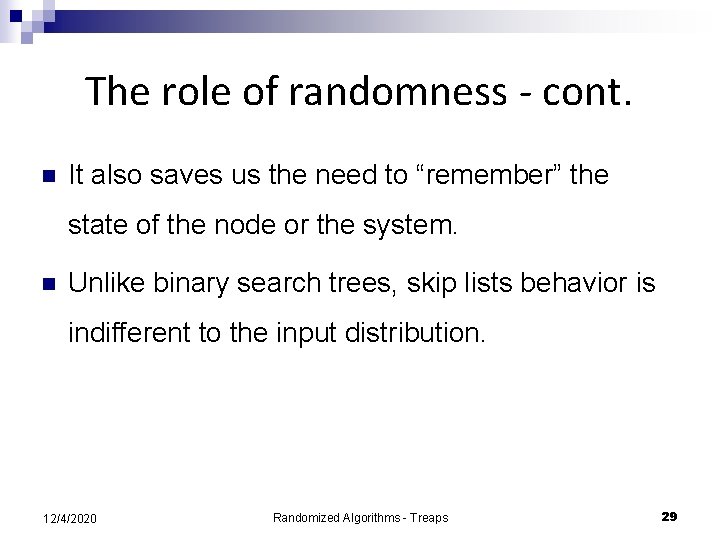 The role of randomness - cont.

It also saves us the need to “remember” the state of the node or the system.

Unlike binary search trees, skip lists behavior is indifferent to the input distribution.

12/4/2020

Randomized Algorithms - Treaps

29